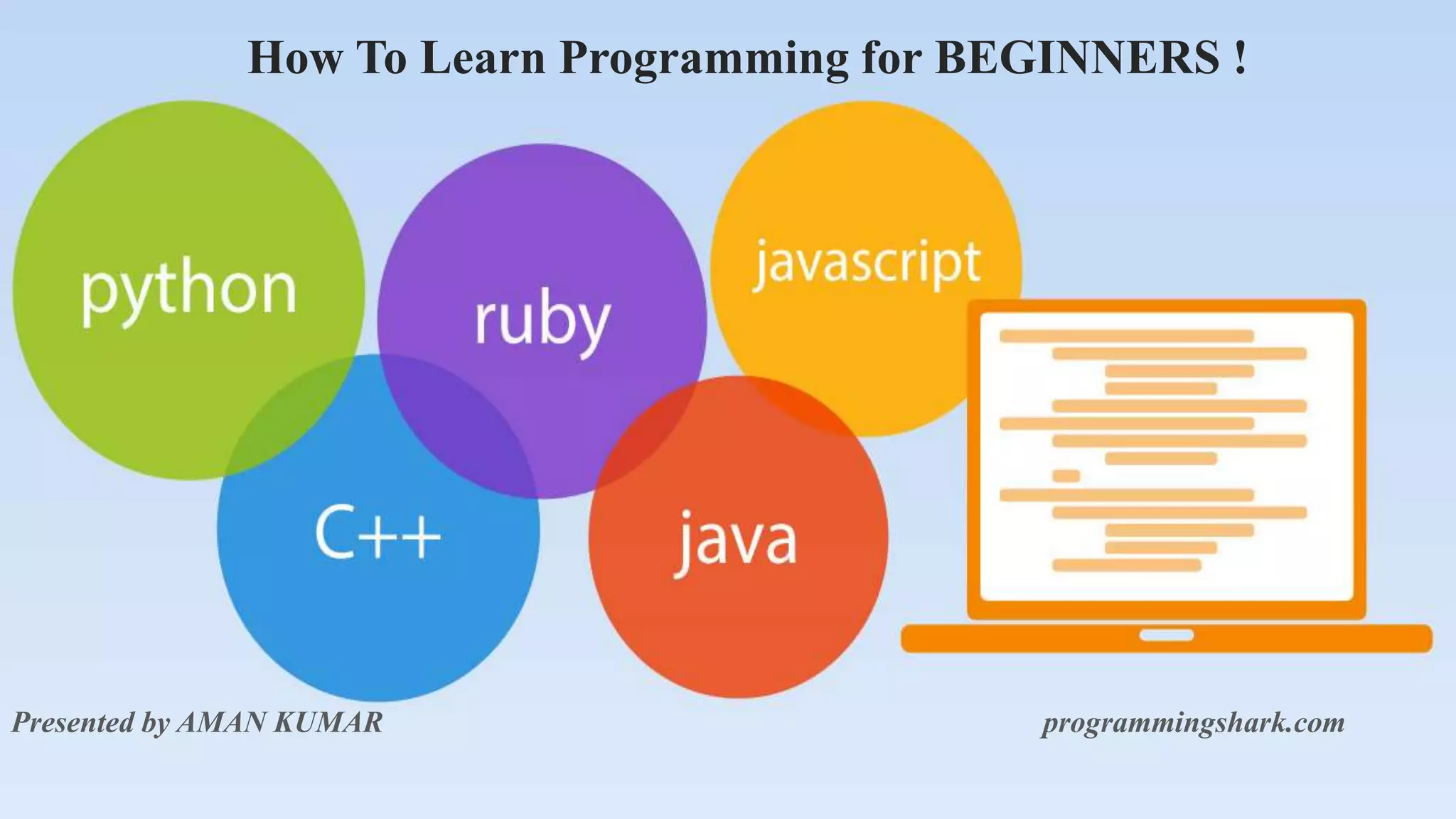 How To Learn Programming for BEGINNERS !

python

ruby

javascript

C++

java

Presented by AMAN KUMAR

programmingshark.com